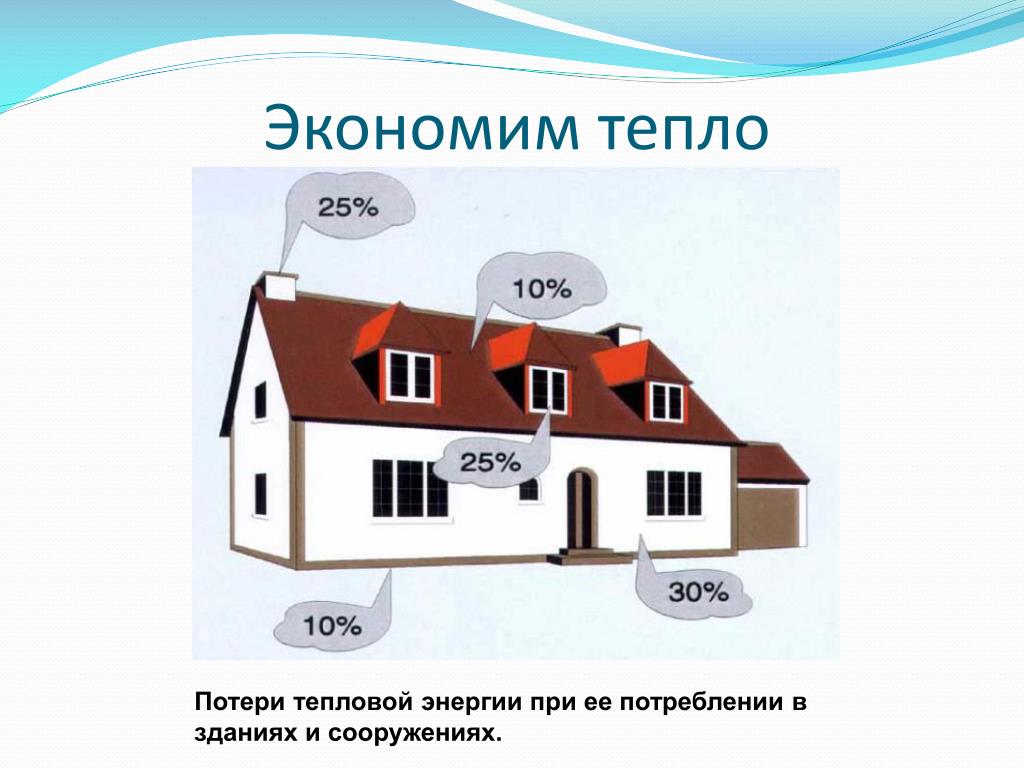 Экономим тепло

25%

10%

25%

30%

10%

Потери тепловой энергии при ее потреблении в зданиях и сооружениях.